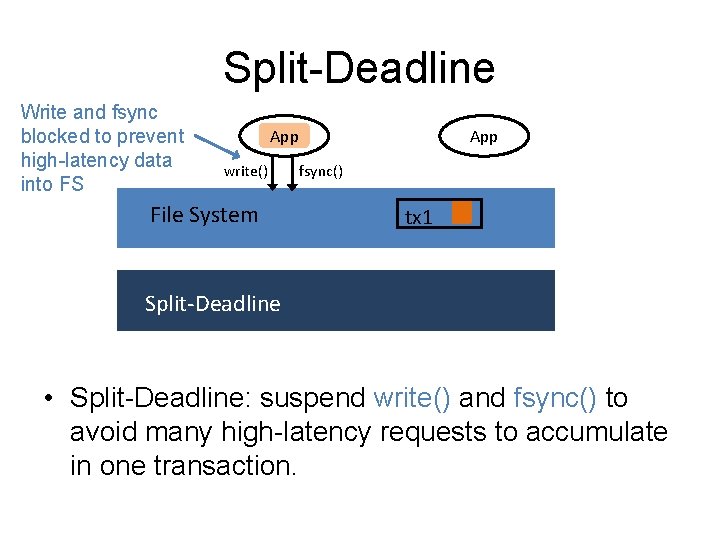 Split-Deadline

Write and fsync blocked to prevent high-latency data into FS

App

App

write()

fsync()

File System

tx1

Split-Deadline

• Split-Deadline: suspend write() and fsync() to avoid many high-latency requests to accumulate in one transaction.